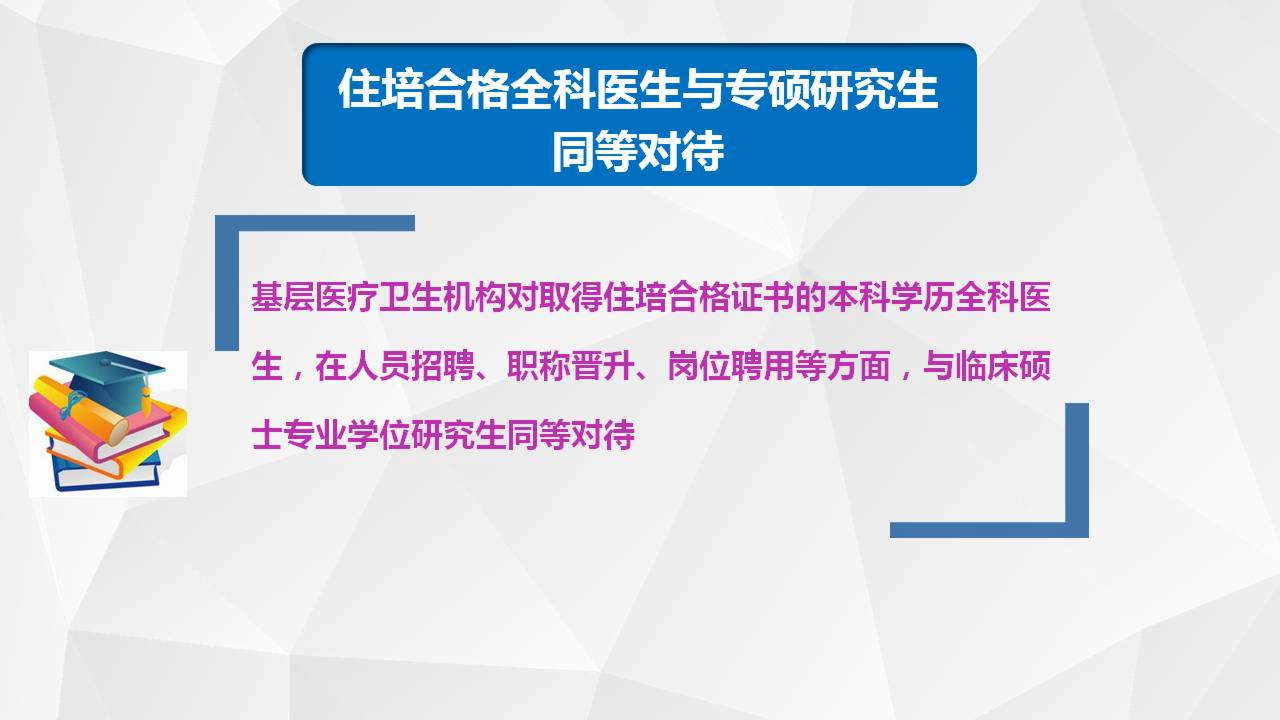 住培合格全科医生与专硕研究生同等对待

基层医疗卫生机构对取得住培合格证书的本科学历全科医生，在人员招聘、职称晋升、岗位聘用等方面，与临床硕士专业学位研究生同等对待